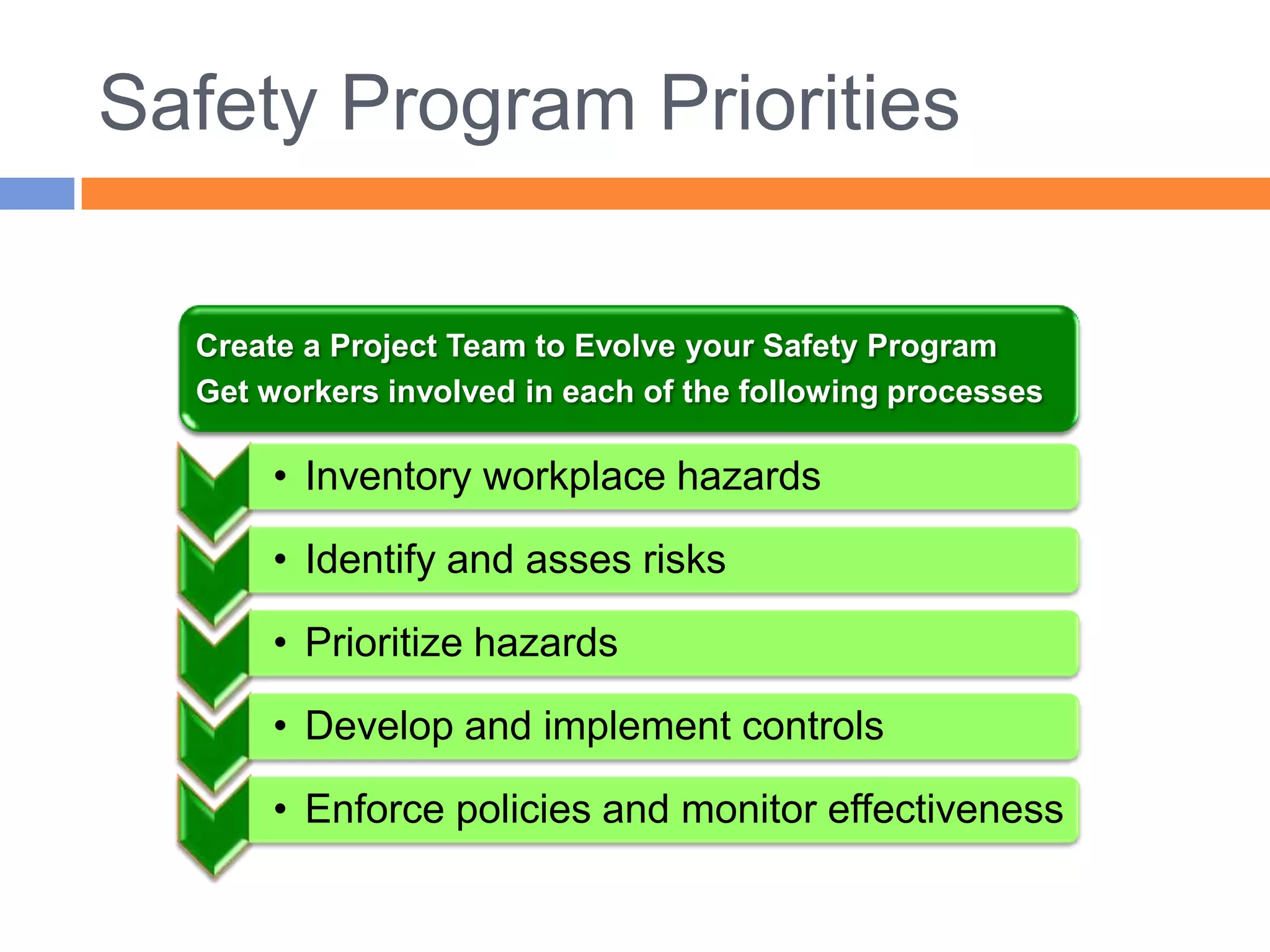 Safety Program Priorities

Create a Project Team to Evolve your Safety Program
Get workers involved in each of the following processes

• Inventory workplace hazards

• Identify and asses risks

• Prioritize hazards

• Develop and implement controls

• Enforce policies and monitor effectiveness